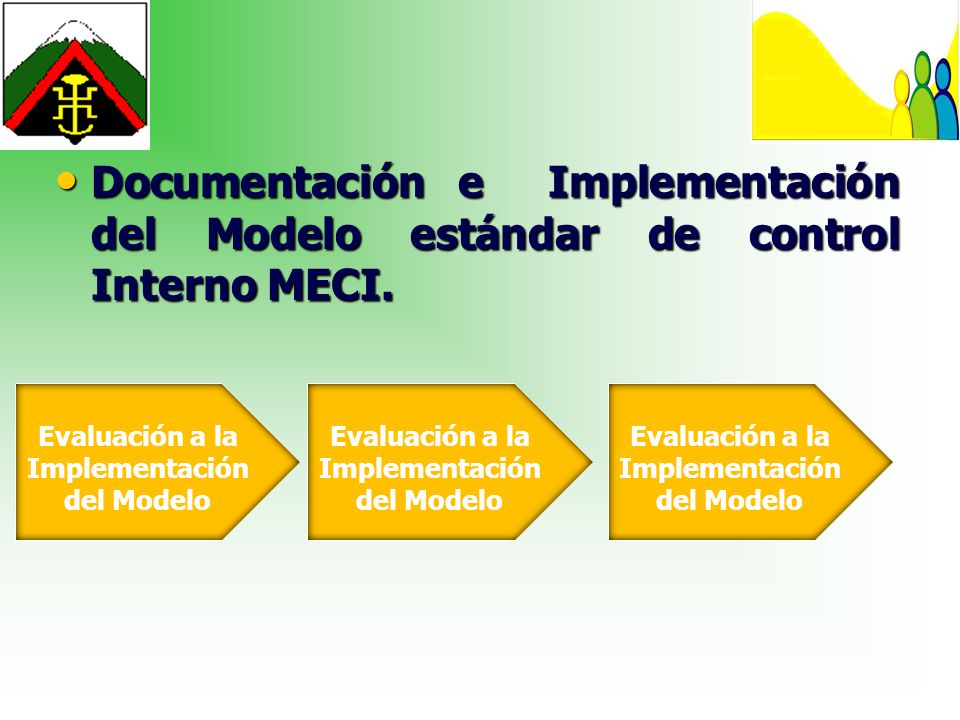 • Documentación e Implementación del Modelo estándar de control Interno MECI.

Evaluación a la Implementación del Modelo

Evaluación a la Implementación del Modelo

Evaluación a la Implementación del Modelo